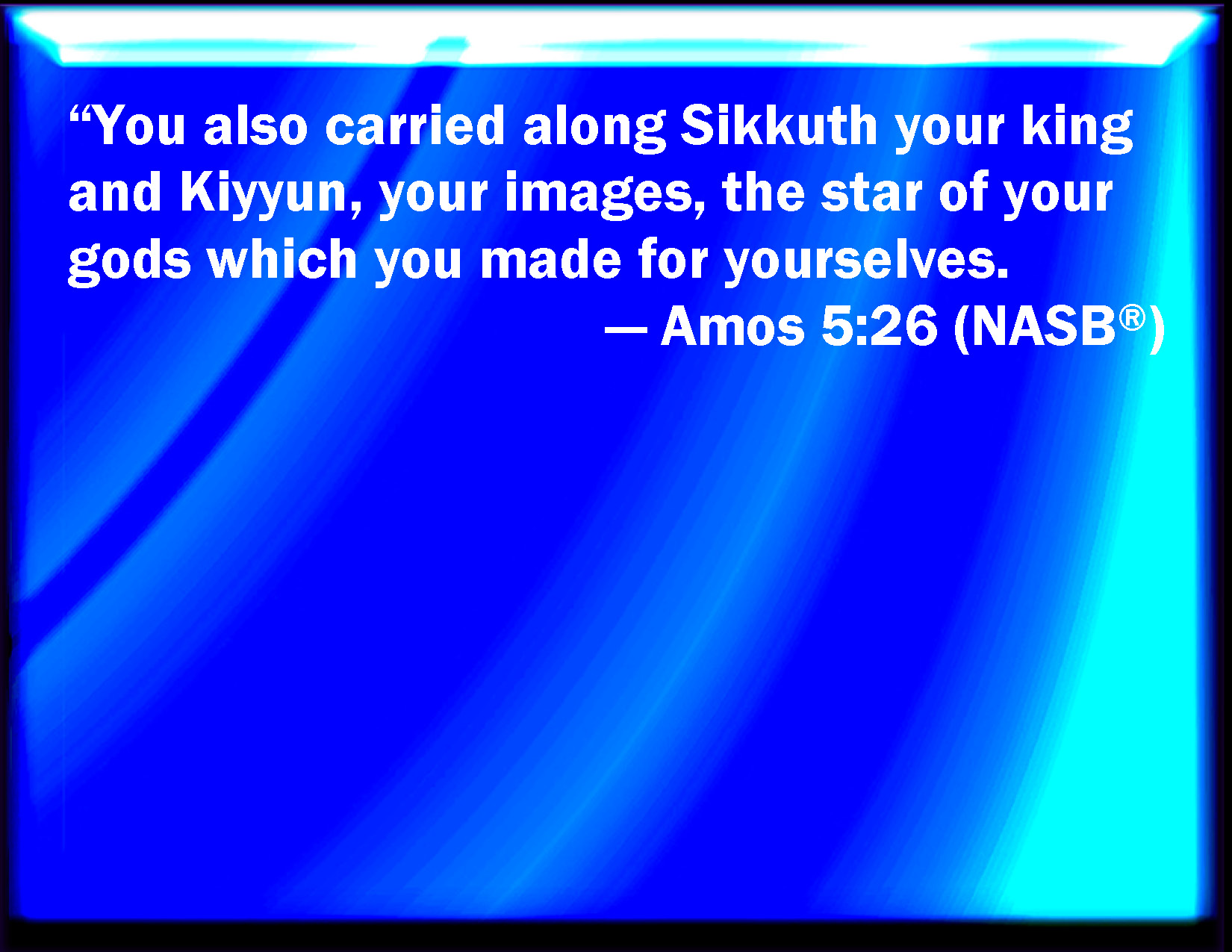 “You also carried along Sikkuth your king and Kiyyun, your images, the star of your gods which you made for yourselves.

— Amos 5:26 (NASB®)